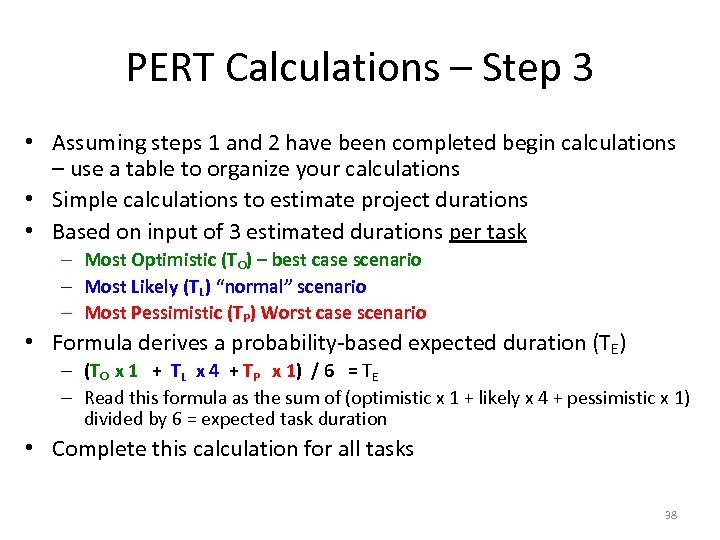 PERT Calculations – Step 3

• Assuming steps 1 and 2 have been completed begin calculations – use a table to organize your calculations
• Simple calculations to estimate project durations
• Based on input of 3 estimated durations per task
  – Most Optimistic ($T_O$) – best case scenario
  – Most Likely ($T_L$) "normal" scenario
  – Most Pessimistic ($T_P$) Worst case scenario
• Formula derives a probability-based expected duration ($T_E$)
  – ($T_O$ x 1 + $T_L$ x 4 + $T_P$ x 1) / 6 = $T_E$
  – Read this formula as the sum of (optimistic x 1 + likely x 4 + pessimistic x 1) divided by 6 = expected task duration
• Complete this calculation for all tasks

38